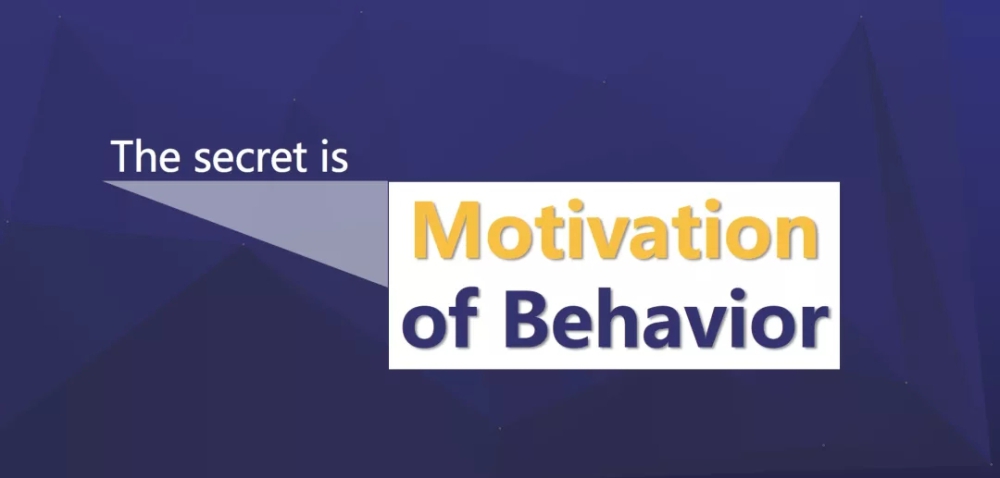 The secret is

Motivation
of Behavior